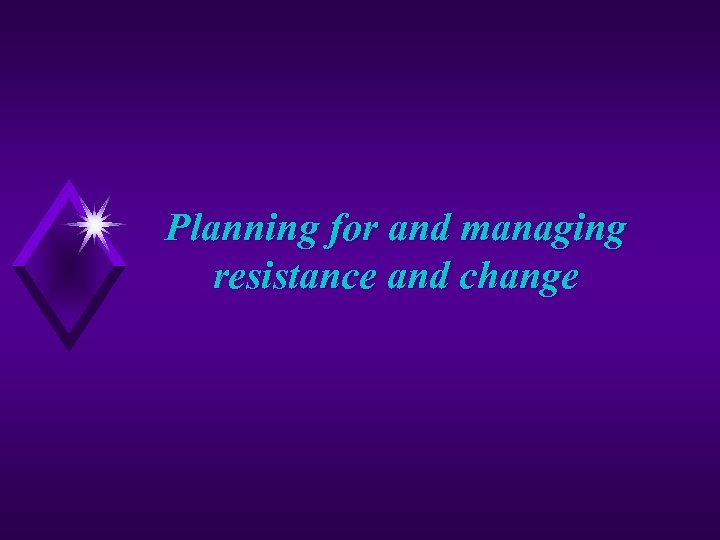 Planning for and managing resistance and change